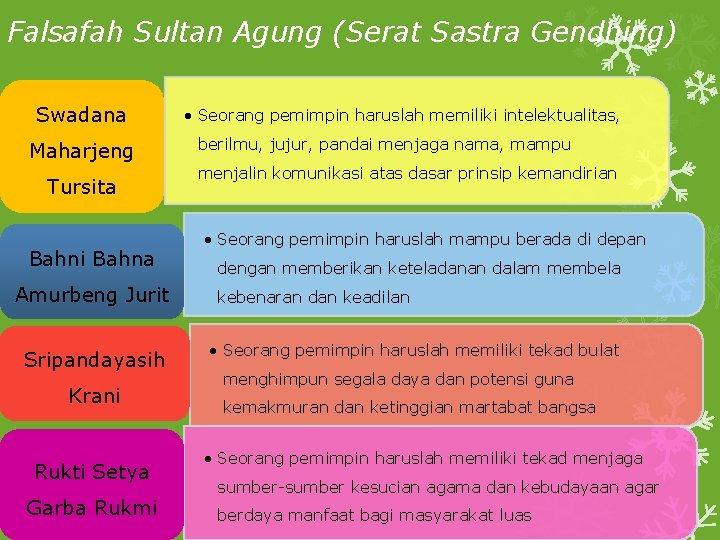 Falsafah Sultan Agung (Serat Sastra Gendhing)

Swadana Maharjeng Tursita

• Seorang pemimpin haruslah memiliki intelektualitas, berilmu, jujur, pandai menjaga nama, mampu menjalin komunikasi atas dasar prinsip kemandirian

Bahni Bahna Amurbeng Jurit

• Seorang pemimpin haruslah mampu berada di depan dengan memberikan keteladanan dalam membela kebenaran dan keadilan

Sripandayasih Krani

• Seorang pemimpin haruslah memiliki tekad bulat menghimpun segala daya dan potensi guna kemakmuran dan ketinggian martabat bangsa

Rukti Setya Garba Rukmi

• Seorang pemimpin haruslah memiliki tekad menjaga sumber-sumber kesucian agama dan kebudayaan agar berdaya manfaat bagi masyarakat luas